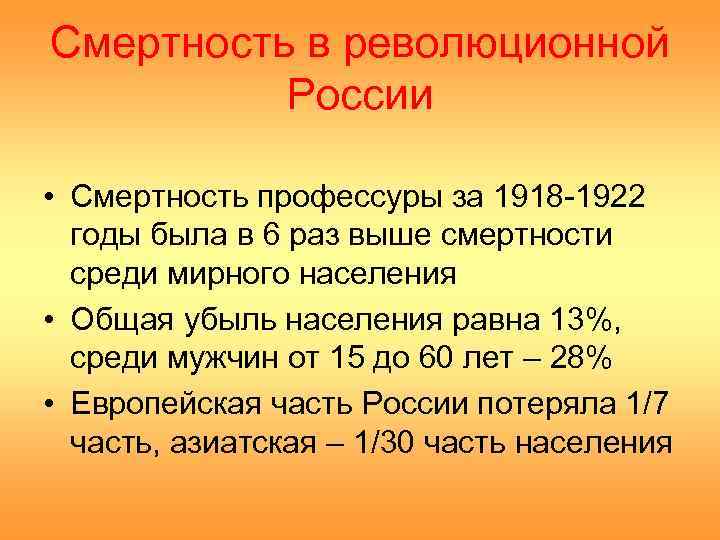 Смертность в революционной России

• Смертность профессуры за 1918-1922 годы была в 6 раз выше смертности среди мирного населения

• Общая убыль населения равна 13%, среди мужчин от 15 до 60 лет – 28%

• Европейская часть России потеряла 1/7 часть, азиатская – 1/30 часть населения